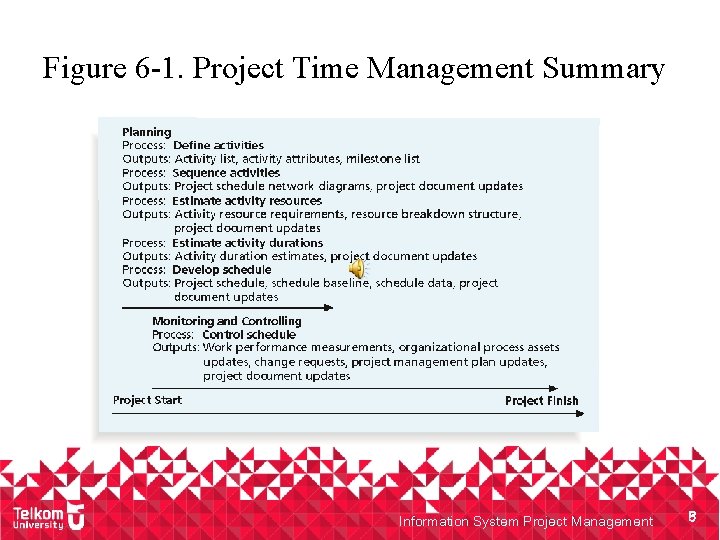 Figure 6-1. Project Time Management Summary

Planning
Process: Define activities
Outputs: Activity list, activity attributes, milestone list
Process: Sequence activities
Outputs: Project schedule network diagrams, project document updates
Process: Estimate activity resources
Outputs: Activity resource requirements, resource breakdown structure, project document updates
Process: Estimate activity durations
Outputs: Activity duration estimates, project document updates
Process: Develop schedule
Outputs: Project schedule, schedule baseline, schedule data, project document updates

Monitoring and Controlling
Process: Control schedule
Outputs: Work performance measurements, organizational process assets updates, change requests, project management plan updates, project document updates

Project Start

Project Finish

Telkom University

Information System Project Management

8